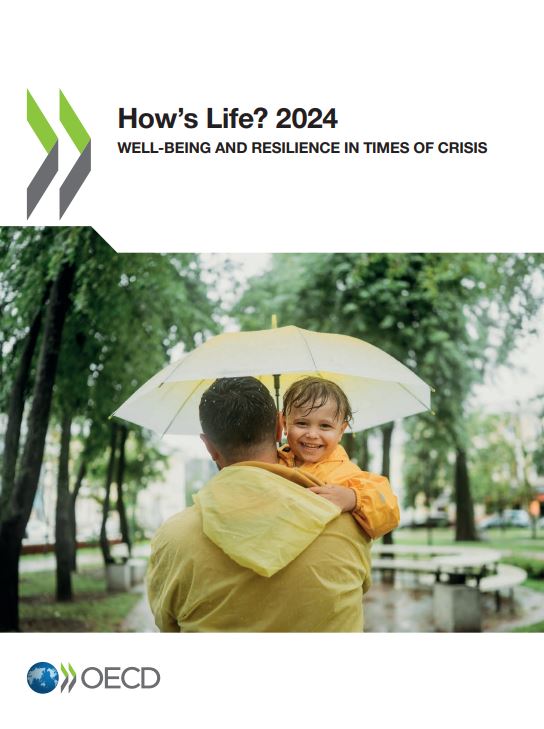 How's Life? 2024

WELL-BEING AND RESILIENCE IN TIMES OF CRISIS

OECD